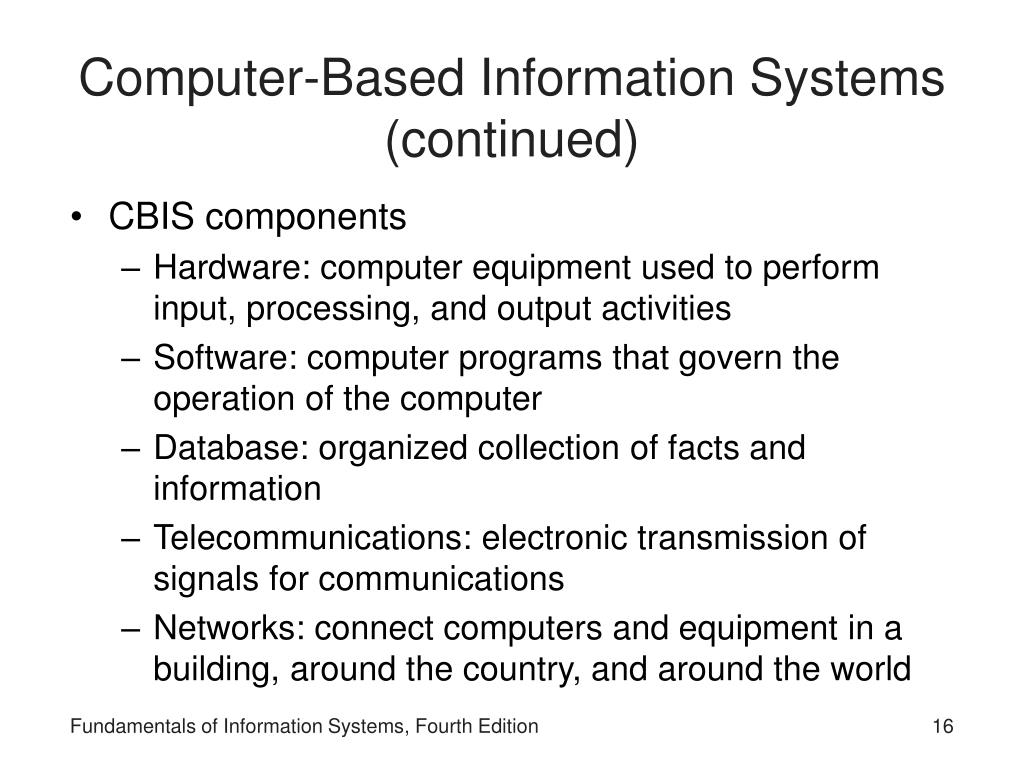 Computer-Based Information Systems (continued)

• CBIS components
– Hardware: computer equipment used to perform input, processing, and output activities
– Software: computer programs that govern the operation of the computer
– Database: organized collection of facts and information
– Telecommunications: electronic transmission of signals for communications
– Networks: connect computers and equipment in a building, around the country, and around the world

Fundamentals of Information Systems, Fourth Edition

16